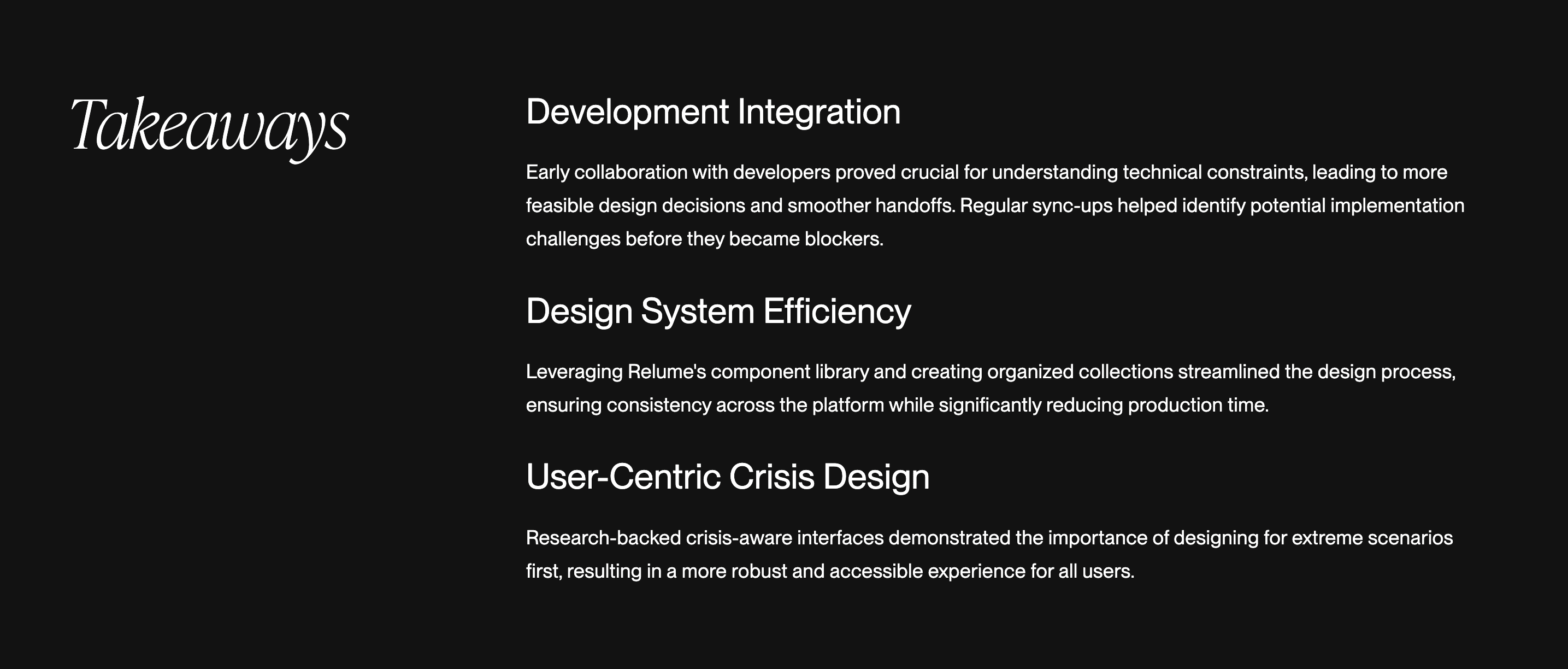 Takeaways

Development Integration

Early collaboration with developers proved crucial for understanding technical constraints, leading to more feasible design decisions and smoother handoffs. Regular sync-ups helped identify potential implementation challenges before they became blockers.

Design System Efficiency

Leveraging Relume's component library and creating organized collections streamlined the design process, ensuring consistency across the platform while significantly reducing production time.

User-Centric Crisis Design

Research-backed crisis-aware interfaces demonstrated the importance of designing for extreme scenarios first, resulting in a more robust and accessible experience for all users.